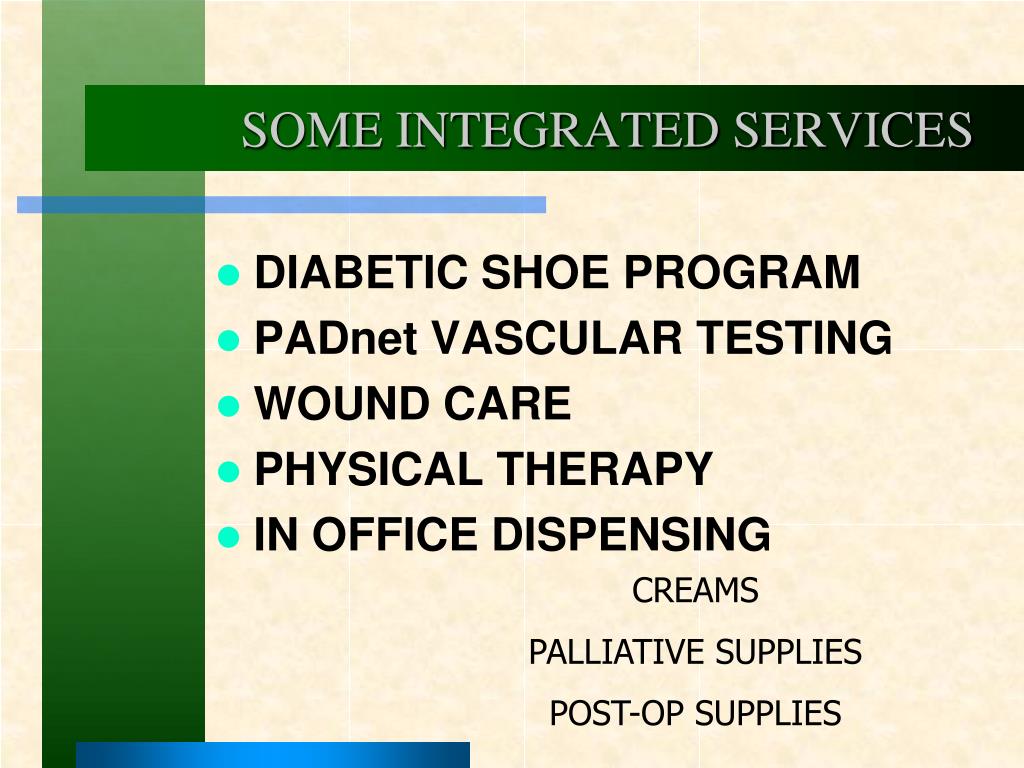 SOME INTEGRATED SERVICES

- DIABETIC SHOE PROGRAM
- PADnet VASCULAR TESTING
- WOUND CARE
- PHYSICAL THERAPY
- IN OFFICE DISPENSING

CREAMS

PALLIATIVE SUPPLIES

POST-OP SUPPLIES